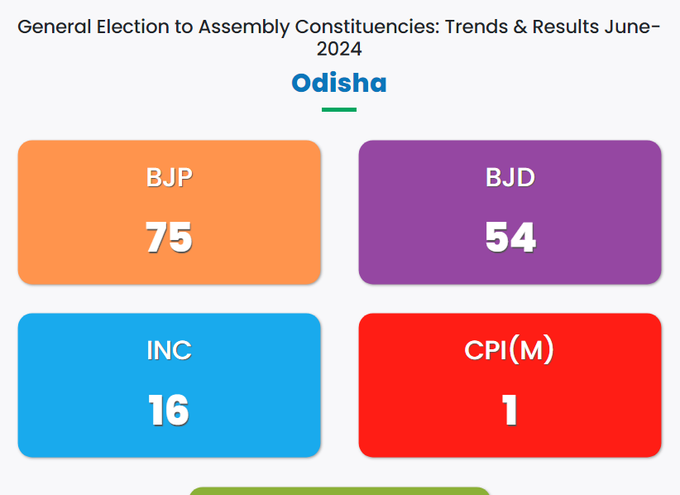 General Election to Assembly Constituencies: Trends & Results June-2024

Odisha

BJP

75

BJD

54

INC

16

CPI(M)

1